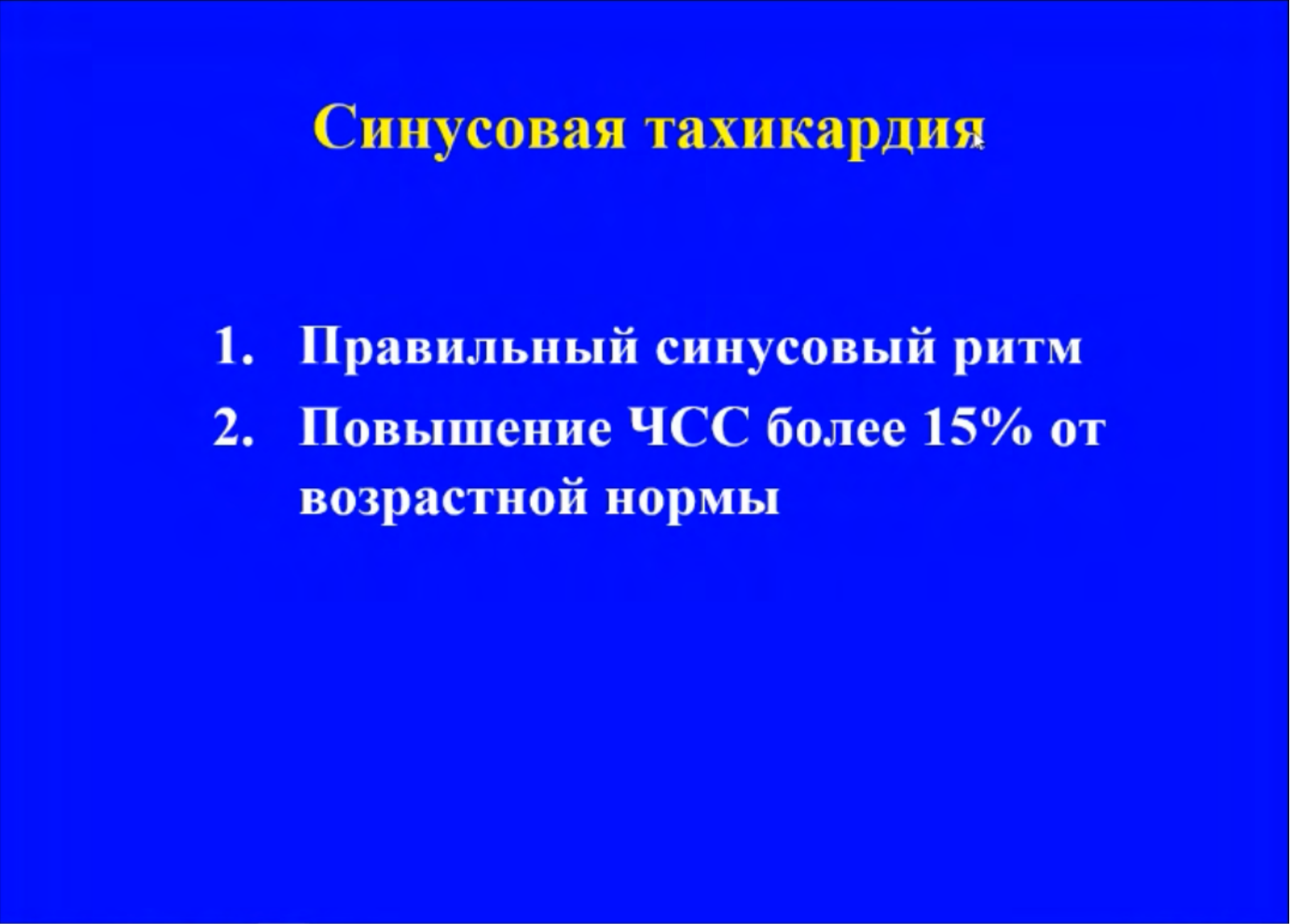 Синусовая тахикардия

1. Правильный синусовый ритм
2. Повышение ЧСС более 15% от возрастной нормы